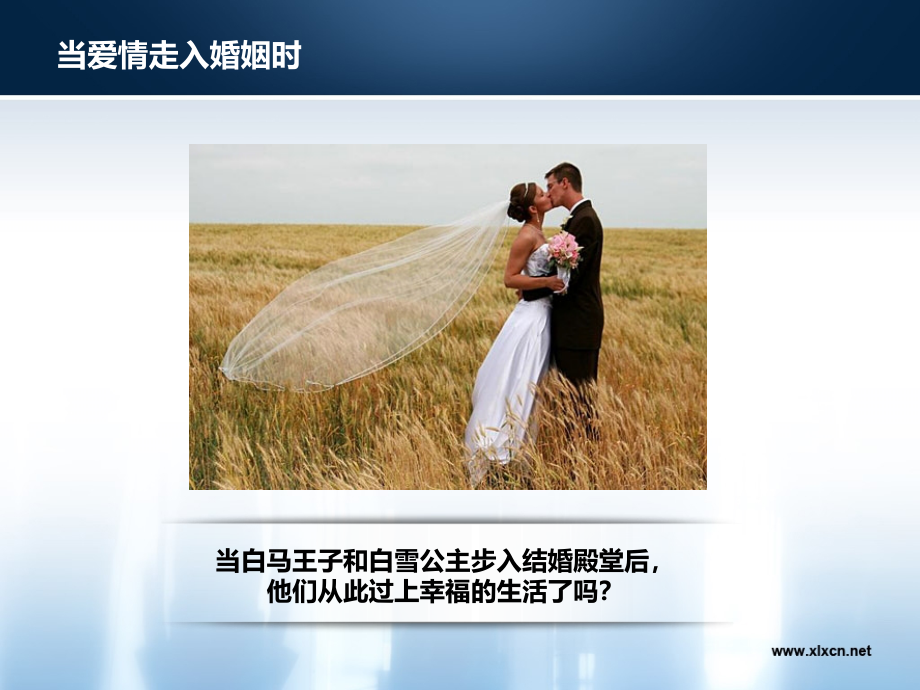 当爱情走入婚姻时

当白马王子和白雪公主步入结婚殿堂后，
他们从此过上幸福的生活了吗?

www.xlxcn.net